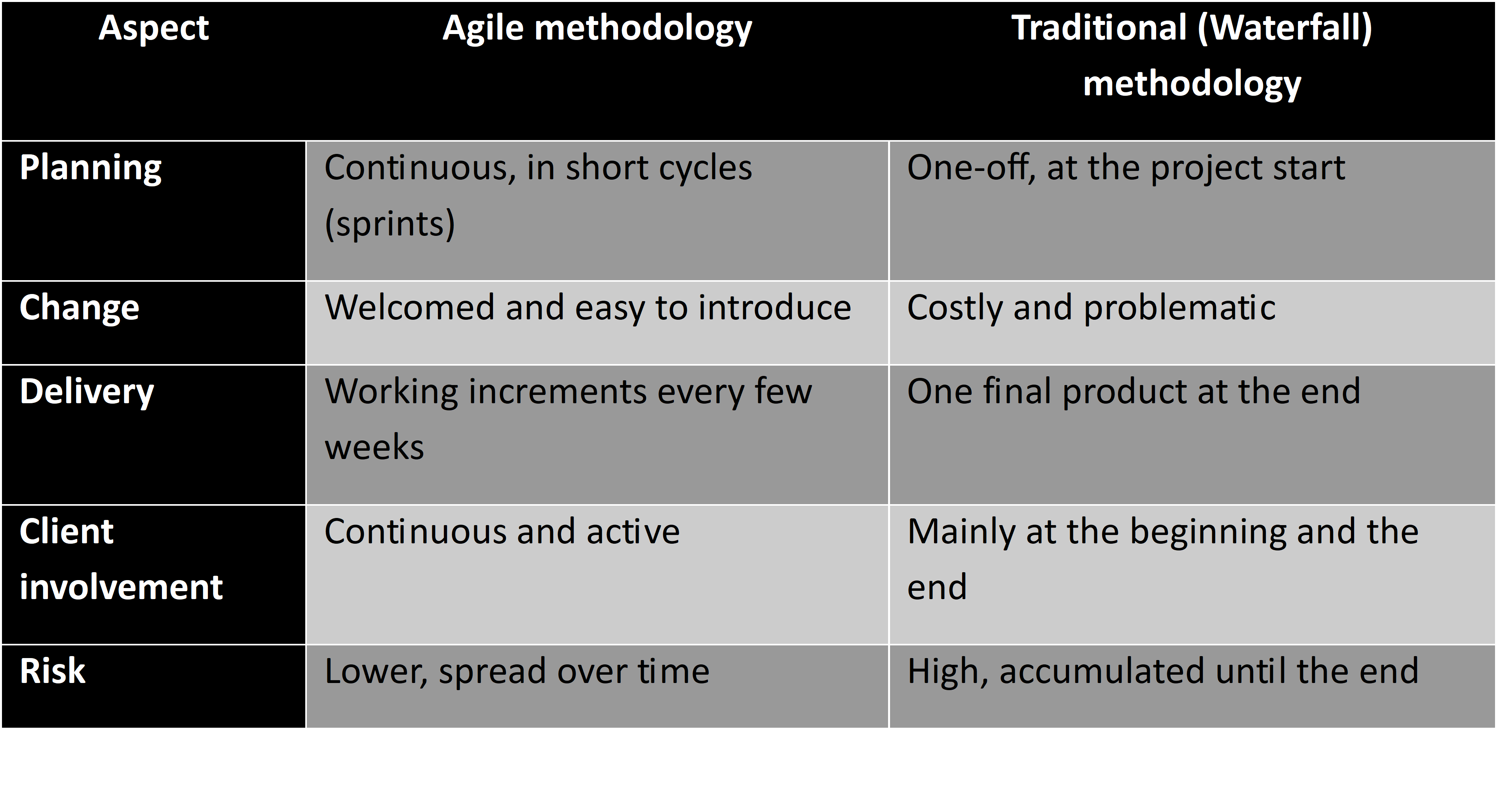 | Aspect | Agile methodology | Traditional (Waterfall) methodology |
|---|---|---|
| Planning | Continuous, in short cycles (sprints) | One-off, at the project start |
| Change | Welcomed and easy to introduce | Costly and problematic |
| Delivery | Working increments every few weeks | One final product at the end |
| Client involvement | Continuous and active | Mainly at the beginning and the end |
| Risk | Lower, spread over time | High, accumulated until the end |